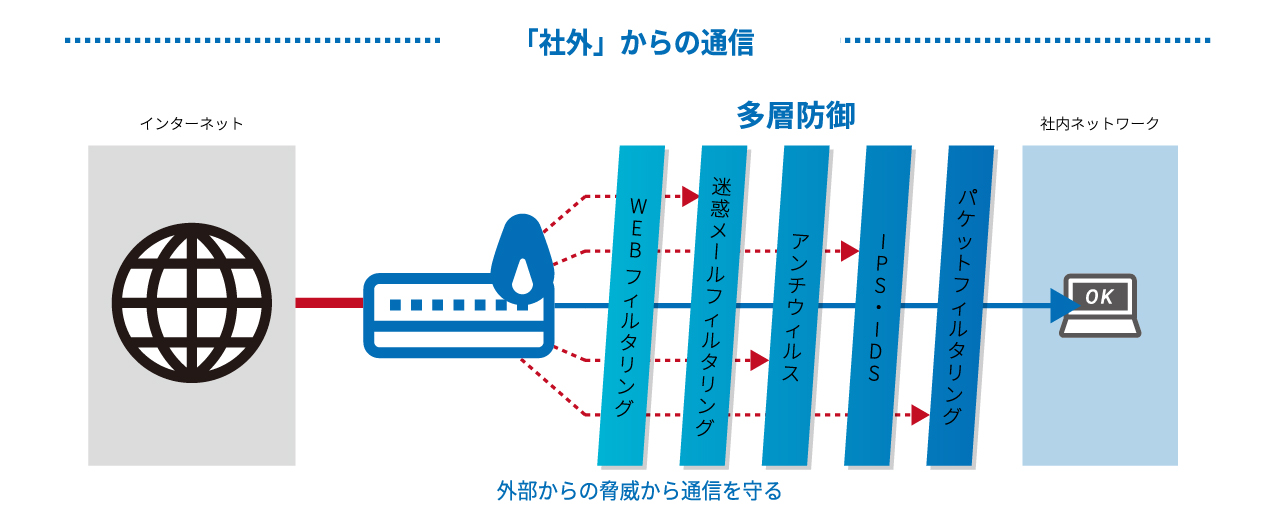 「社外」からの通信

インターネット

多層防御

社内ネットワーク

WEBフィルタリング

迷惑メールフィルタリング

アンチウィルス

IPS・IDS

パケットフィルタリング

OK

外部からの脅威から通信を守る